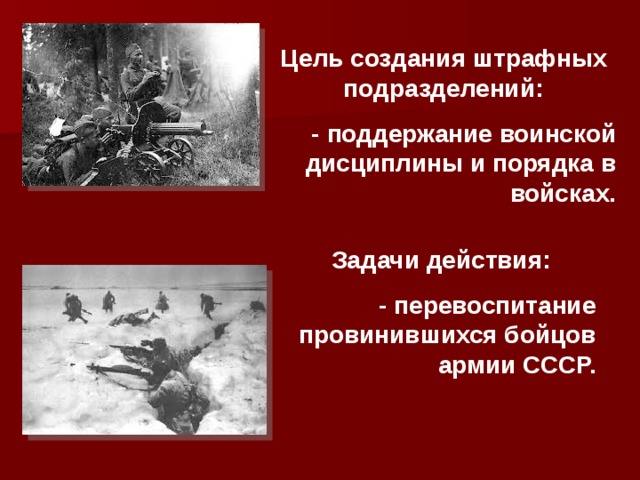 Цель создания штрафных подразделений:

- поддержание воинской дисциплины и порядка в войсках.

Задачи действия:

- перевоспитание провинившихся бойцов армии СССР.